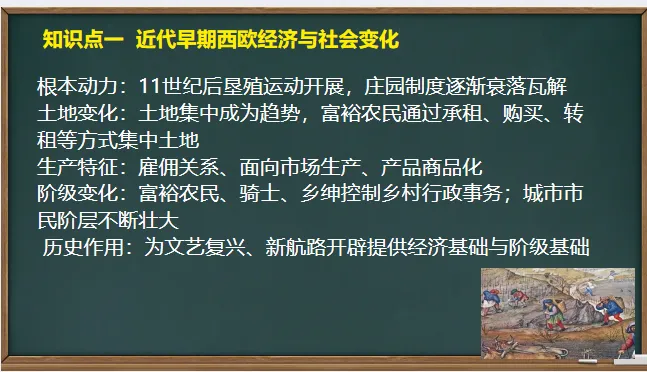 知识点一 近代早期西欧经济与社会变化

根本动力：11世纪后垦殖运动开展，庄园制度逐渐衰落瓦解
土地变化：土地集中成为趋势，富裕农民通过承租、购买、转租等方式集中土地
生产特征：雇佣关系、面向市场生产、产品商品化
阶级变化：富裕农民、骑士、乡绅控制乡村行政事务；城市市民阶层不断壮大
历史作用：为文艺复兴、新航路开辟提供经济基础与阶级基础